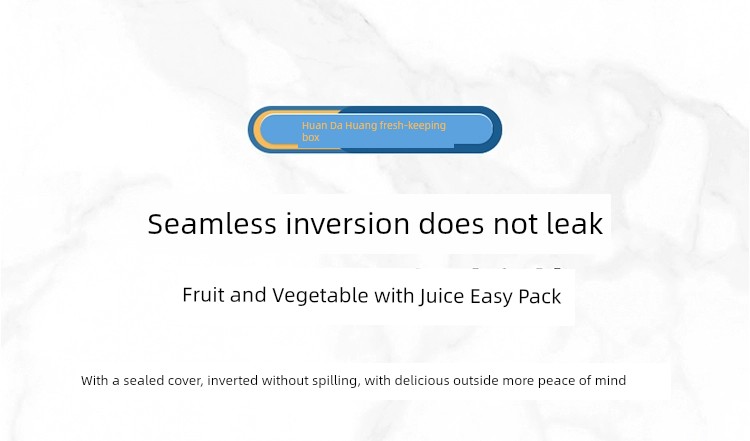 Huan Da Huang fresh-keeping box

Seamless inversion does not leak

Fruit and Vegetable with Juice Easy Pack

With a sealed cover, inverted without spilling, with delicious outside more peace of mind